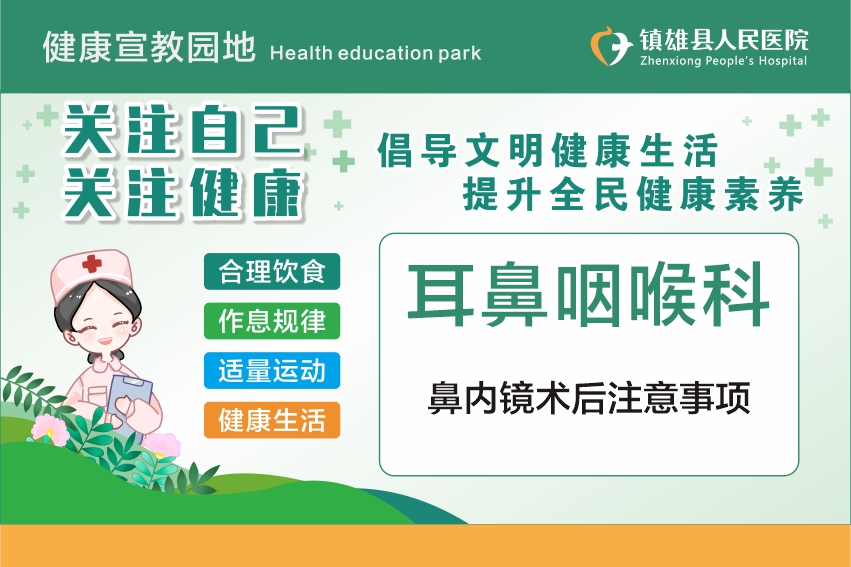 健康宣教园地 Health education park

镇雄县人民医院
Zhenxiong People's Hospital

关注自己
关注健康

倡导文明健康生活
提升全民健康素养

合理饮食
作息规律
适量运动
健康生活

耳鼻咽喉科

鼻内镜术后注意事项